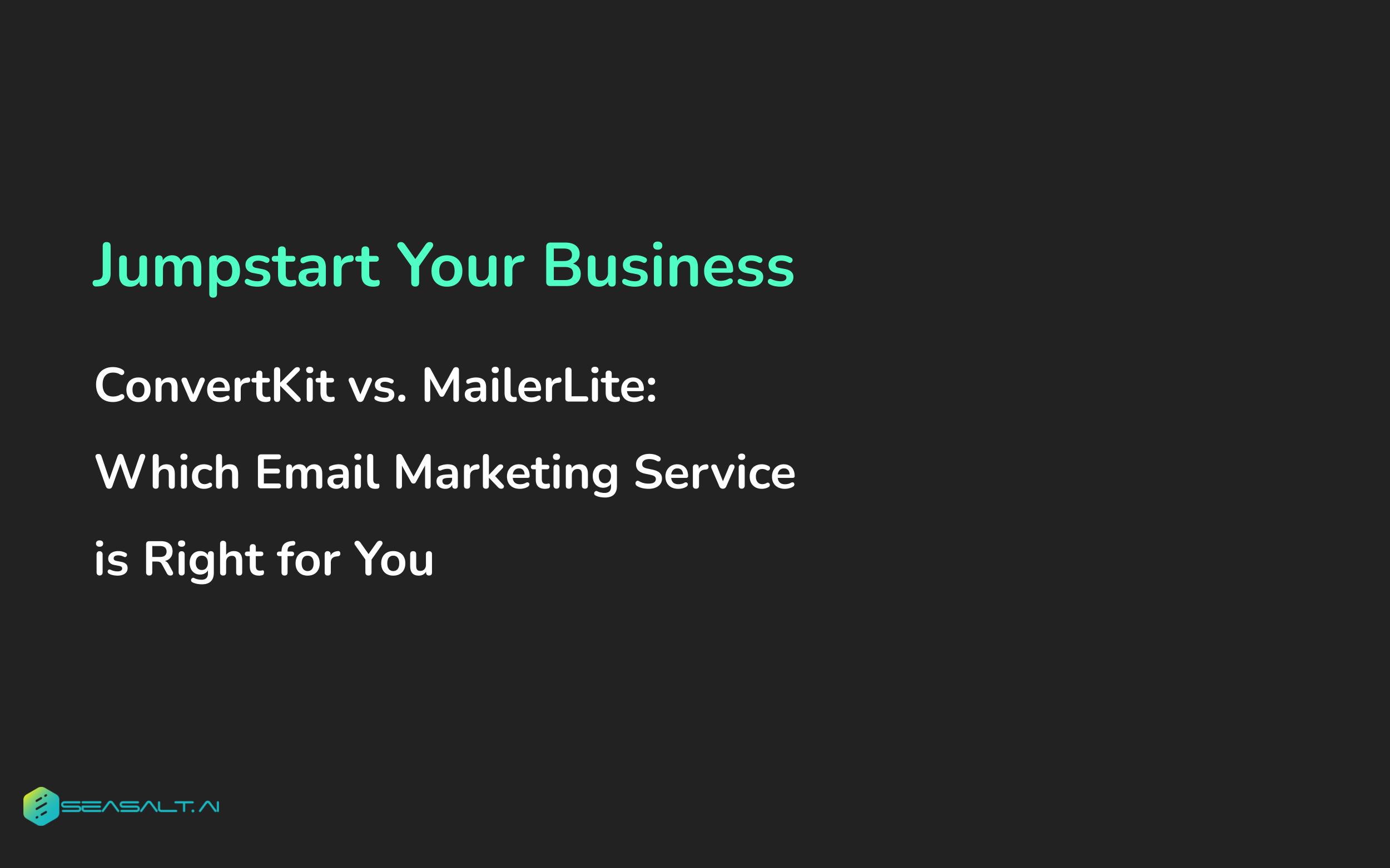 Jumpstart Your Business

ConvertKit vs. MailerLite: Which Email Marketing Service is Right for You

SEASALT.AI